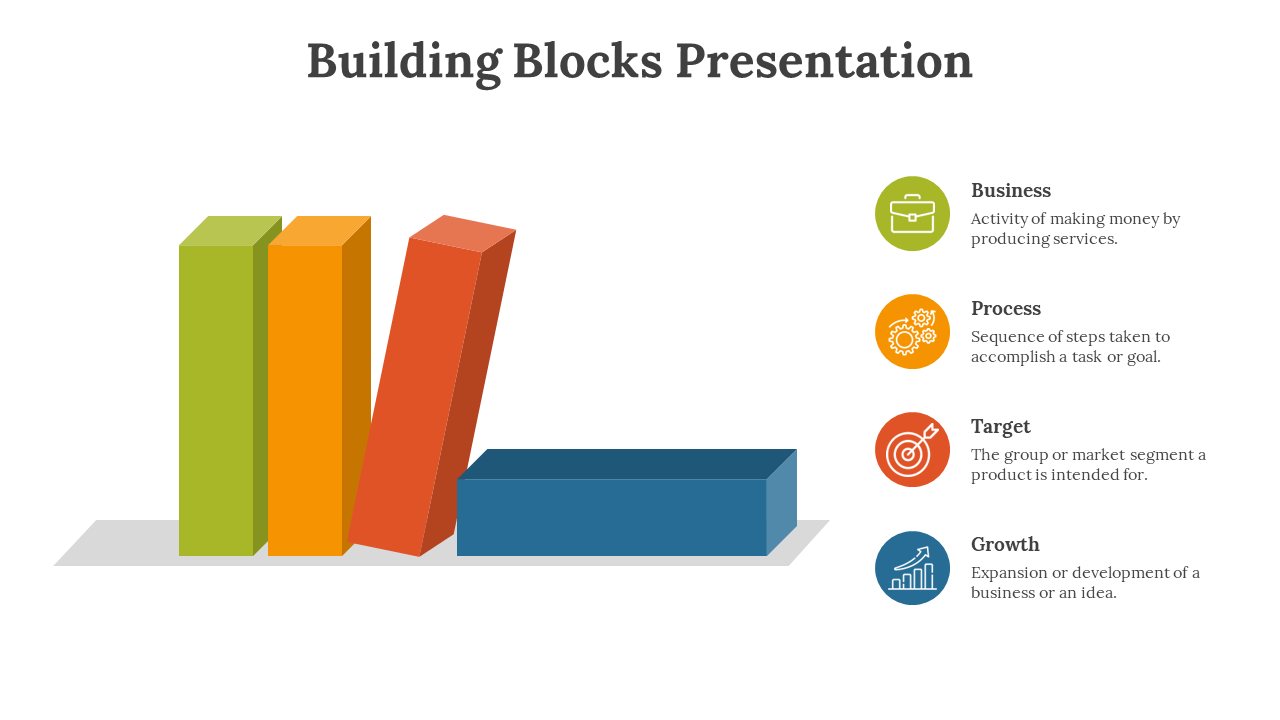 Building Blocks Presentation

Business
Activity of making money by producing services.

Process
Sequence of steps taken to accomplish a task or goal.

Target
The group or market segment a product is intended for.

Growth
Expansion or development of a business or an idea.